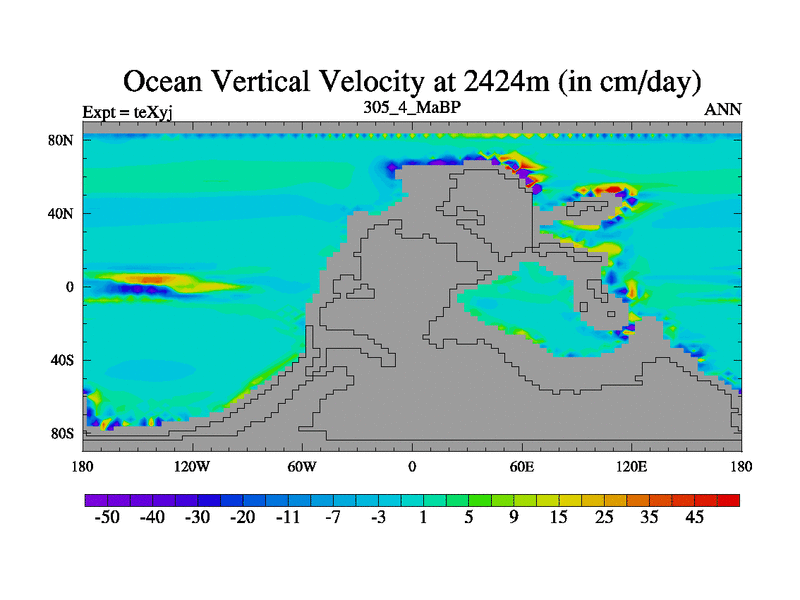 Ocean Vertical Velocity at 2424m (in cm/day)

Expt = teXyj

305_4_MaBP

ANN

80N
40N
0
40S
80S

180
120W
60W
0
60E
120E
180

-50
-40
-30
-20
-11
-7
-3
1
5
9
15
25
35
45